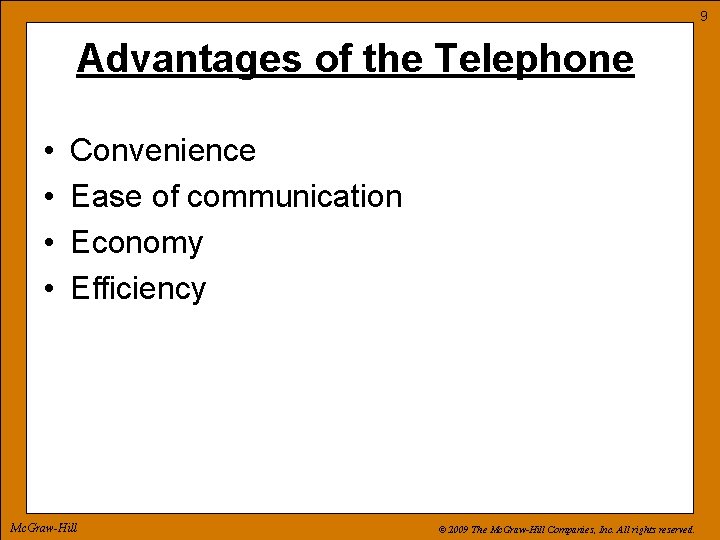 9

Advantages of the Telephone

• Convenience
• Ease of communication
• Economy
• Efficiency

McGraw-Hill

© 2009 The McGraw-Hill Companies, Inc. All rights reserved.